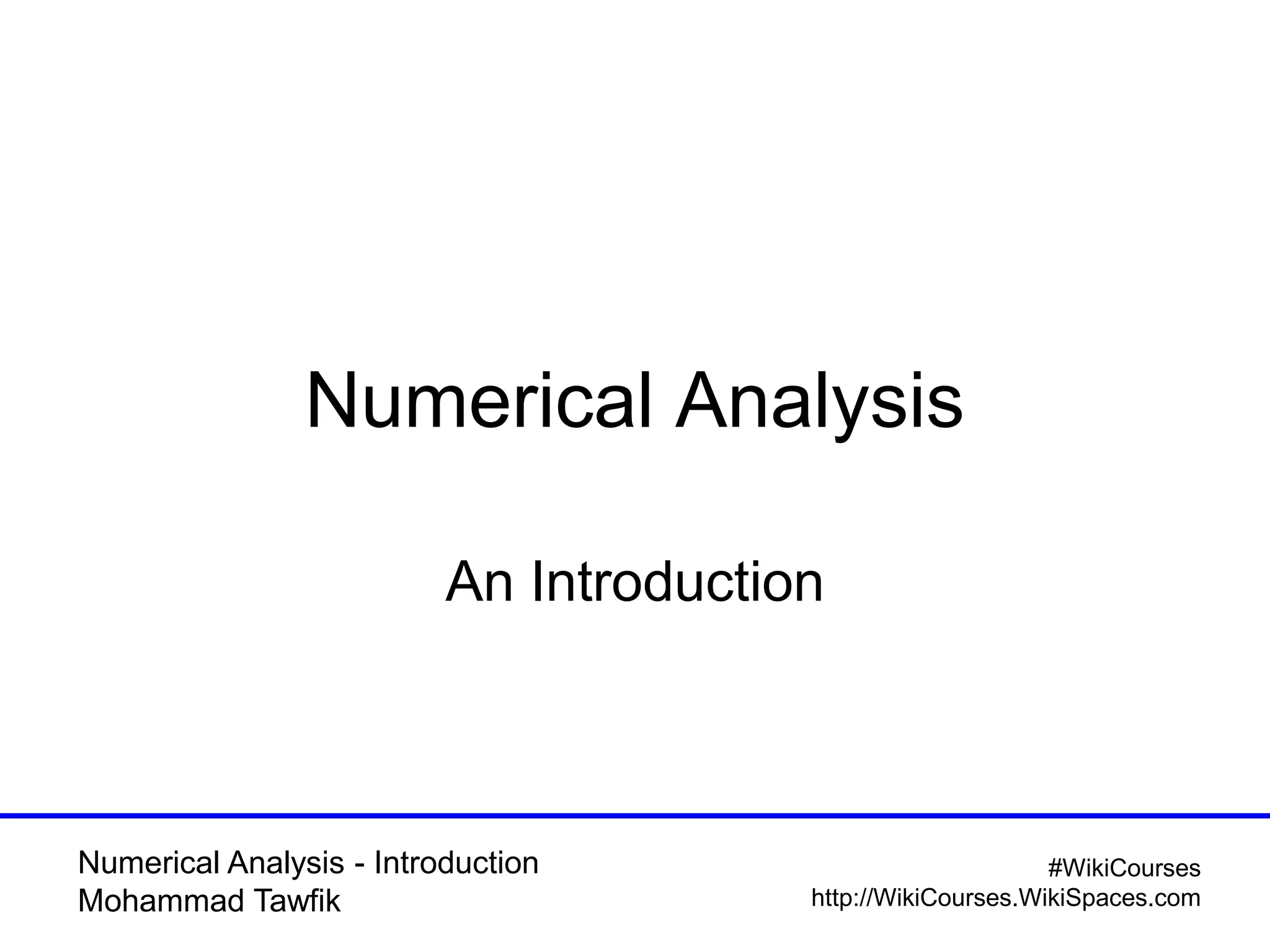 Numerical Analysis

An Introduction

Numerical Analysis - Introduction
Mohammad Tawfik

#WikiCourses
http://WikiCourses.WikiSpaces.com